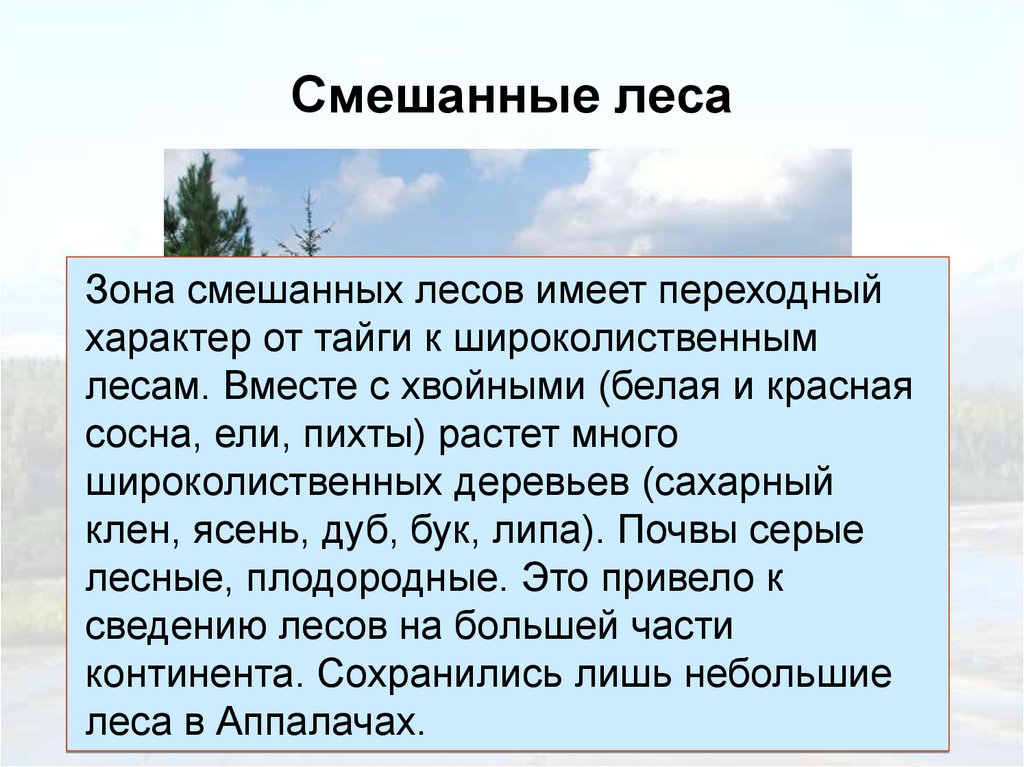 Смешанные леса

Зона смешанных лесов имеет переходный характер от тайги к широколиственным лесам. Вместе с хвойными (белая и красная сосна, ели, пихты) растет много широколиственных деревьев (сахарный клен, ясень, дуб, бук, липа). Почвы серые лесные, плодородные. Это привело к сведению лесов на большей части континента. Сохранились лишь небольшие леса в Аппалачах.